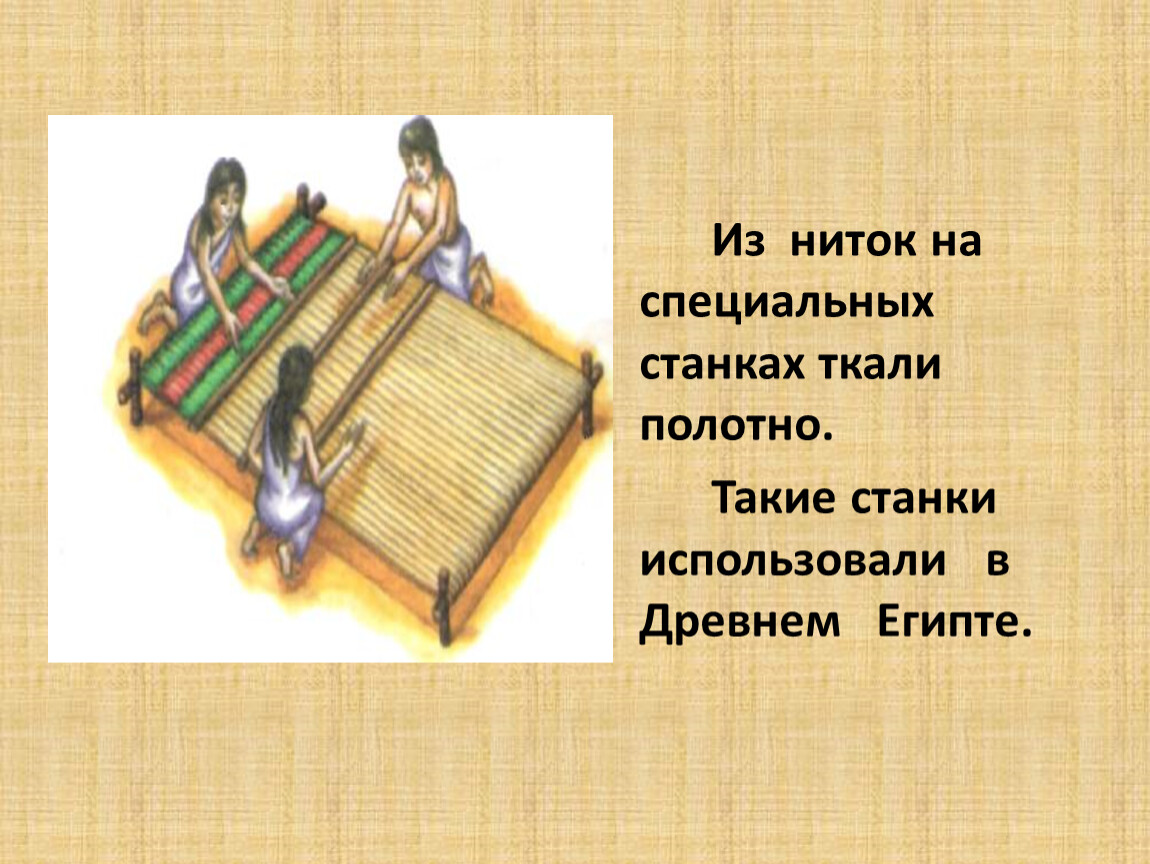 Из ниток на специальных станках ткали полотно.

Такие станки использовали в Древнем Египте.